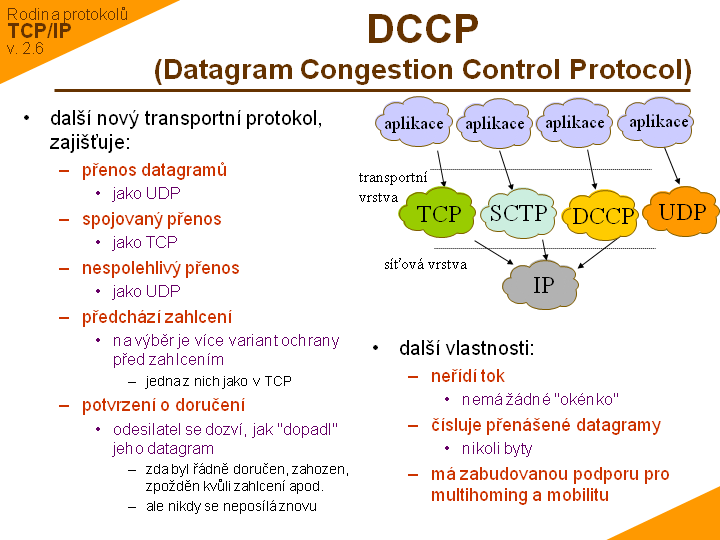 Rodina protokolů
TCP/IP
v. 2.6

DCCP
(Datagram Congestion Control Protocol)

• další nový transportní protokol, zajišťuje:
– přenos datagramů
• jako UDP
– spojovaný přenos
• jako TCP
– nespolehlivý přenos
• jako UDP
– předchází zahlcení
• na výběr je více variant ochrany před zahlcením
– jedna z nich jako v TCP
– potvrzení o doručení
• odesilatel se dozví, jak "dopadl" jeho datagram
– zda byl řádně doručen, zahozen, zpožděn kvůli zahlcení apod.
– ale nikdy se neposílá znovu

aplikace
aplikace
aplikace
aplikace
transportní vrstva
TCP
SCTP
DCCP
UDP
síťová vrstva
IP

• další vlastnosti:
– neřídí tok
• nemá žádné "okénko"
– čísluje přenášené datagramy
• nikoli byty
– má zabudovanou podporu pro multihoming a mobilitu